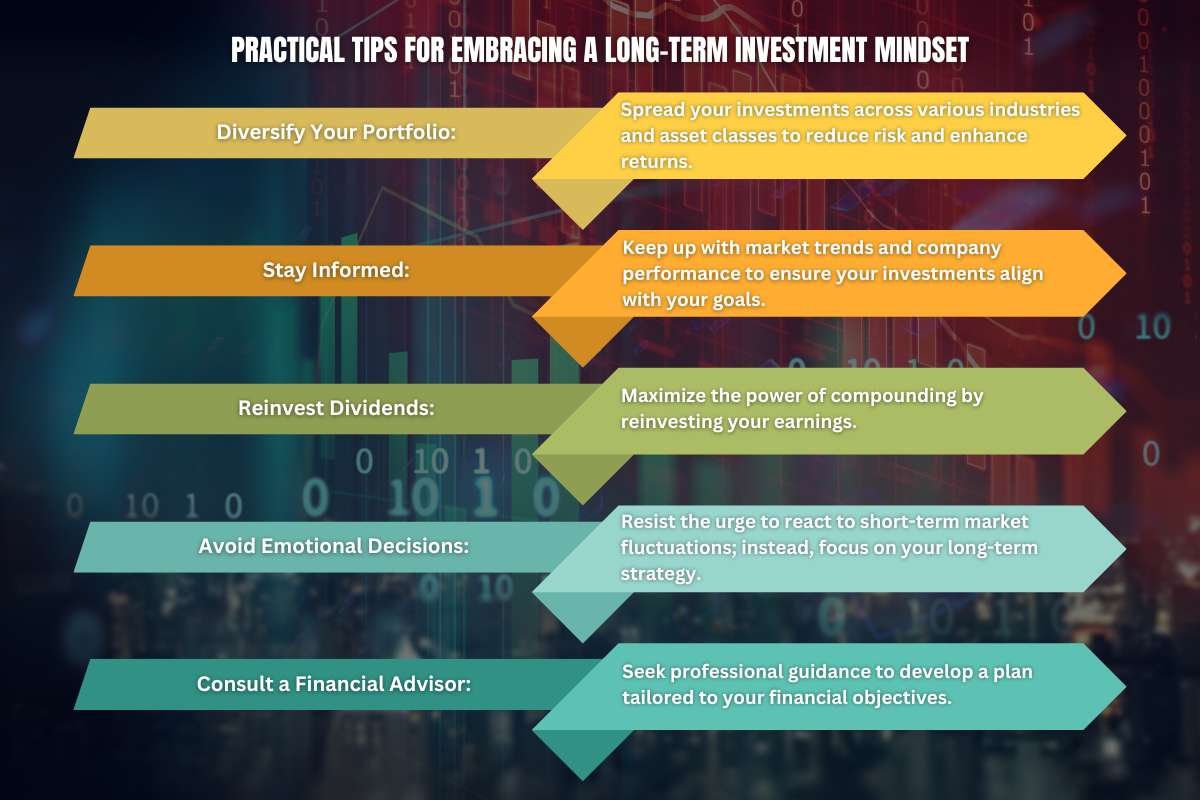 PRACTICAL TIPS FOR EMBRACING A LONG-TERM INVESTMENT MINDSET

Diversify Your Portfolio:

Spread your investments across various industries and asset classes to reduce risk and enhance returns.

Stay Informed:

Keep up with market trends and company performance to ensure your investments align with your goals.

Reinvest Dividends:

Maximize the power of compounding by reinvesting your earnings.

Avoid Emotional Decisions:

Resist the urge to react to short-term market fluctuations; instead, focus on your long-term strategy.

Consult a Financial Advisor:

Seek professional guidance to develop a plan tailored to your financial objectives.